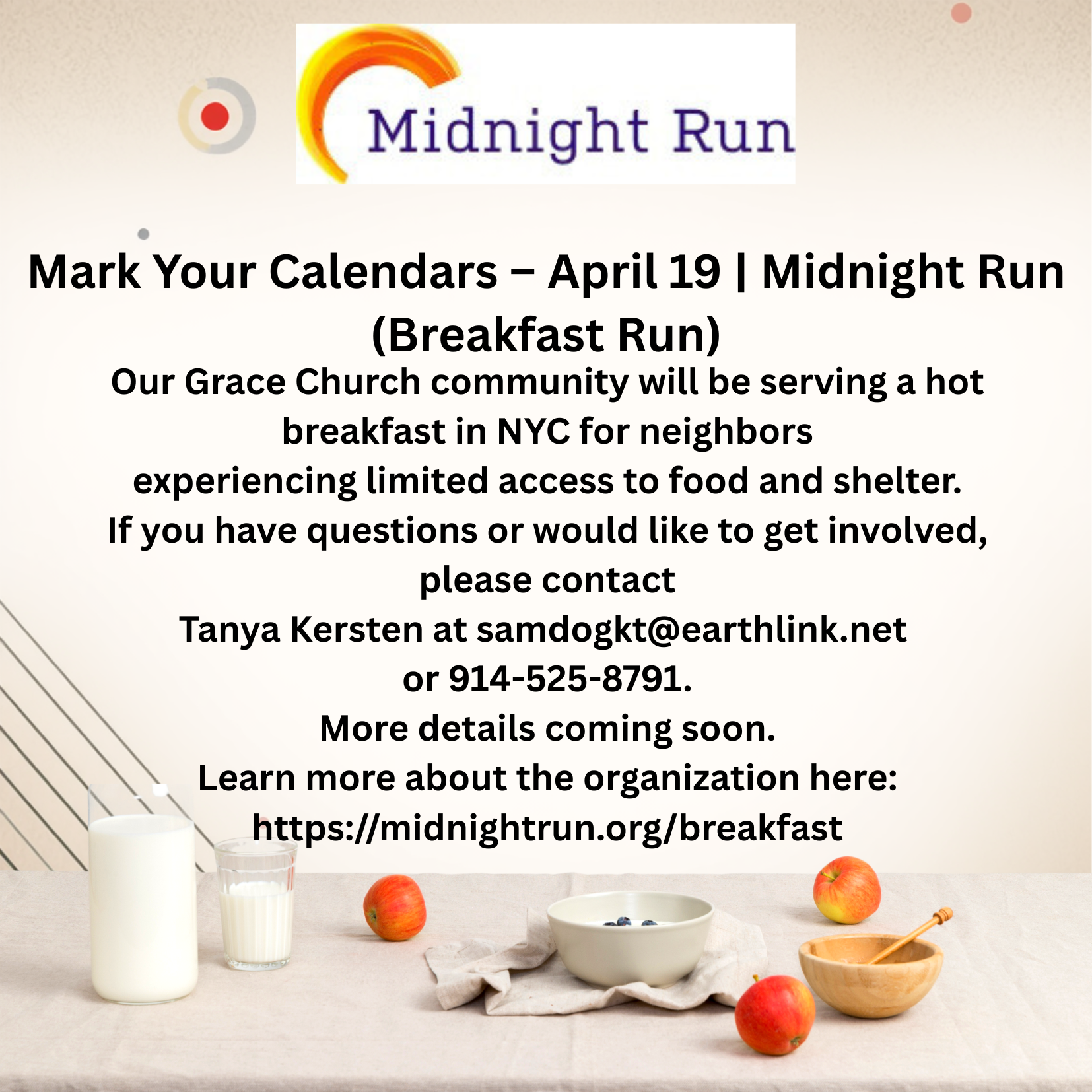 Midnight Run

Mark Your Calendars – April 19 | Midnight Run (Breakfast Run)

Our Grace Church community will be serving a hot breakfast in NYC for neighbors experiencing limited access to food and shelter.
If you have questions or would like to get involved, please contact
Tanya Kersten at samdogkt@earthlink.net
or 914-525-8791.
More details coming soon.
Learn more about the organization here:
https://midnightrun.org/breakfast